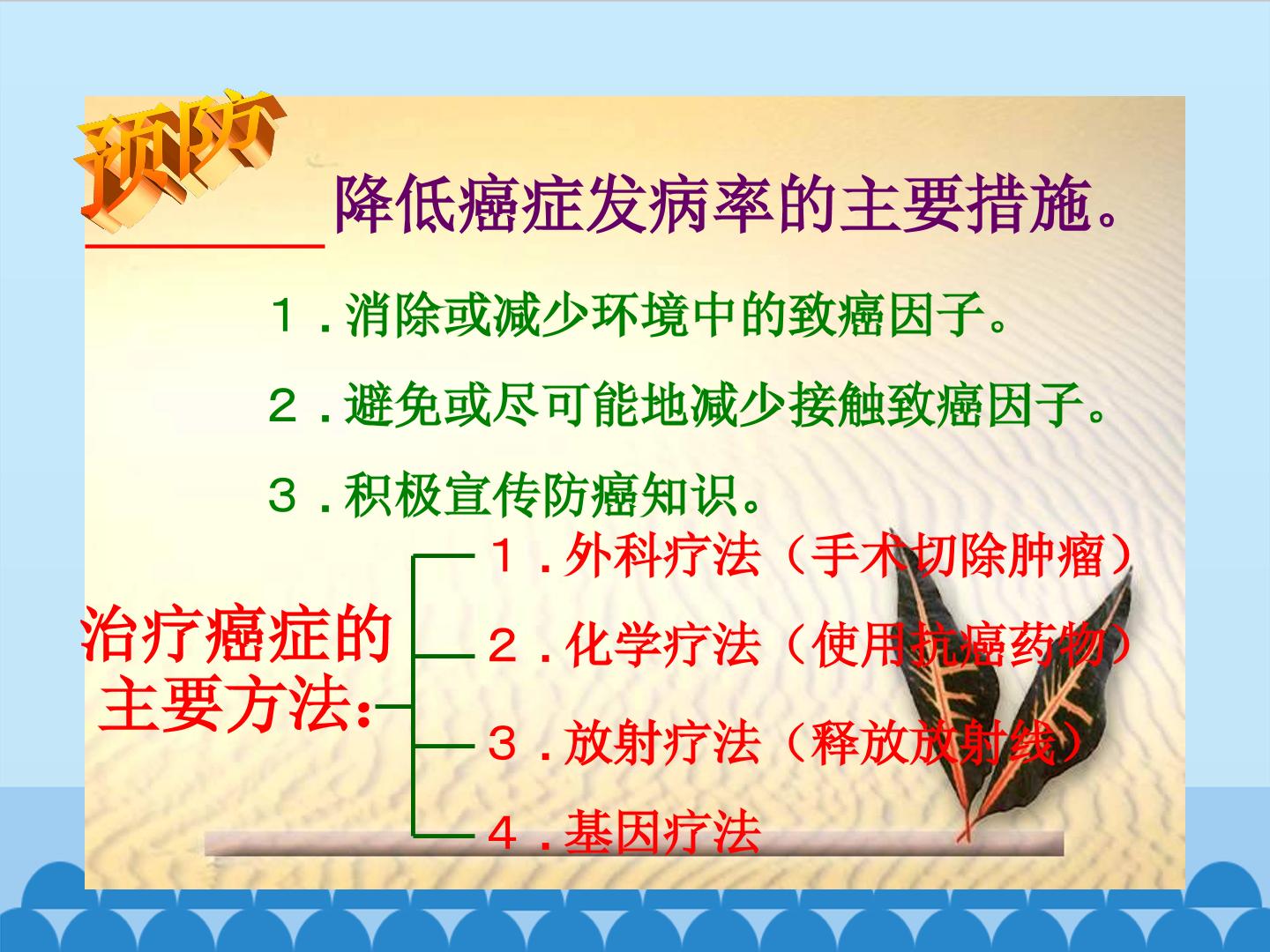 预防

降低癌症发病率的主要措施。

１.消除或减少环境中的致癌因子。

２.避免或尽可能地减少接触致癌因子。

３.积极宣传防癌知识。

治疗癌症的主要方法：

１.外科疗法（手术切除肿瘤）

２.化学疗法（使用抗癌药物）

３.放射疗法（释放放射线）

４.基因疗法